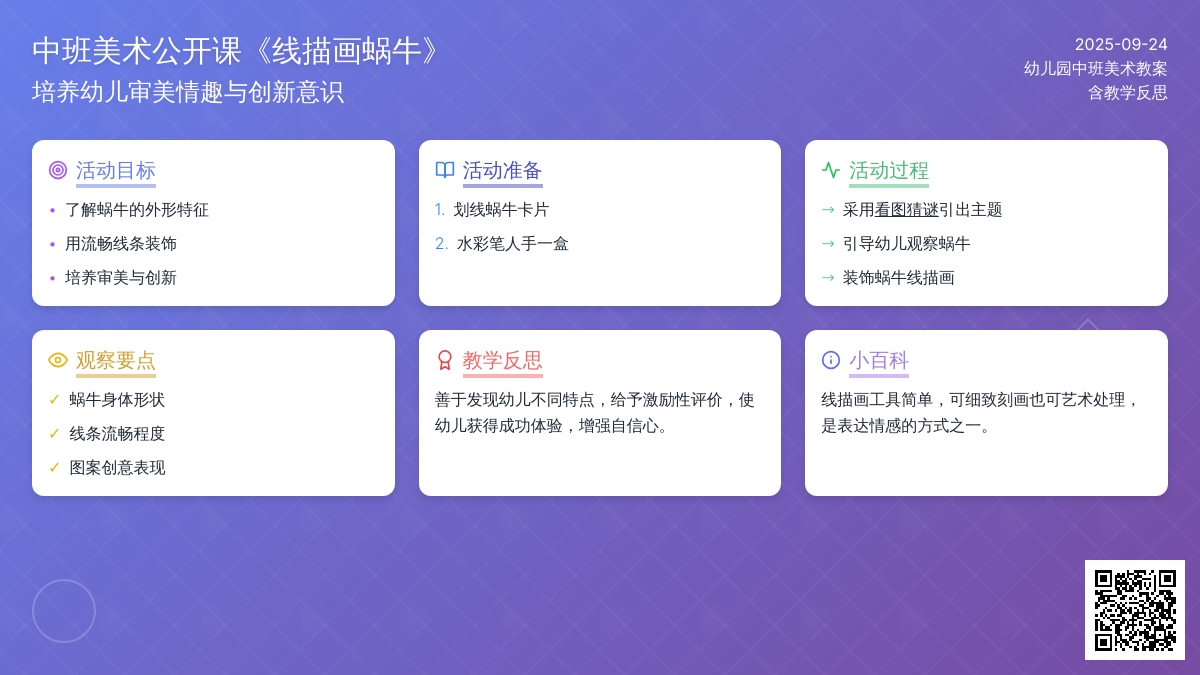 中班美术公开课《线描画蜗牛》
培养幼儿审美情趣与创新意识

2025-09-24
幼儿园中班美术教案
含教学反思

活动目标
• 了解蜗牛的外形特征
• 用流畅线条装饰
• 培养审美与创新

活动准备
1. 划线蜗牛卡片
2. 水彩笔人手一盒

活动过程
→ 采用看图猜谜引出主题
→ 引导幼儿观察蜗牛
→ 装饰蜗牛线描画

观察要点
✓ 蜗牛身体形状
✓ 线条流畅程度
✓ 图案创意表现

教学反思
善于发现幼儿不同特点，给予激励性评价，使幼儿获得成功体验，增强自信心。

小百科
线描画工具简单，可细致刻画也可艺术处理，是表达情感的方式之一。